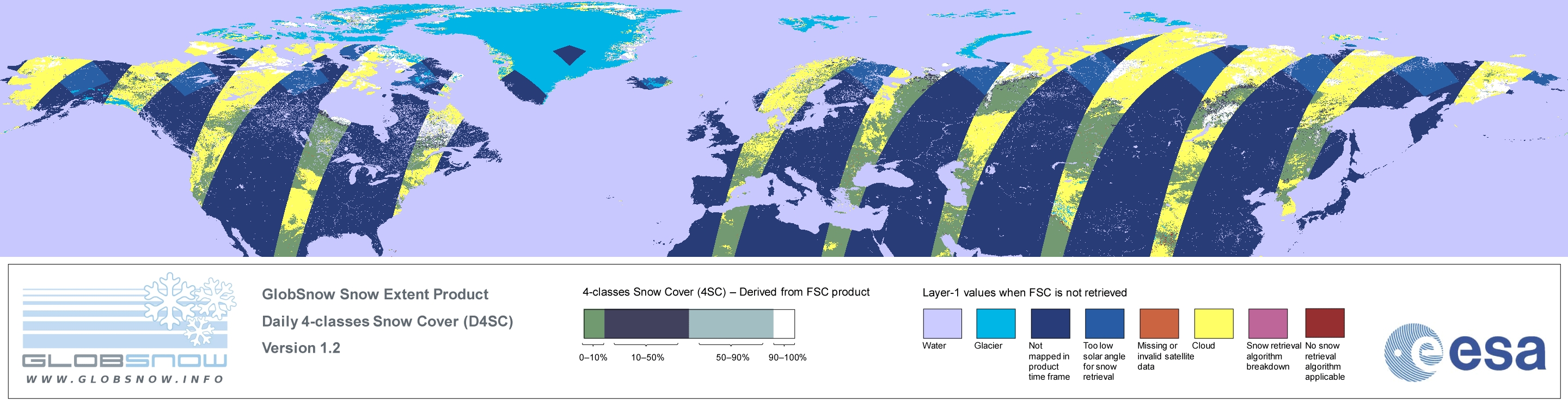 GLOBSNOW
WWW.GLOBSNOW.INFO

GlobSnow Snow Extent Product
Daily 4-classes Snow Cover (D4SC)
Version 1.2

4-classes Snow Cover (4SC) – Derived from FSC product

0–10%
10–50%
50–90%
90–100%

Layer-1 values when FSC is not retrieved

Water
Glacier
Not mapped in product time frame
Too low solar angle for snow retrieval
Missing or invalid satellite data
Cloud
Snow retrieval algorithm breakdown
No snow retrieval algorithm applicable

esa